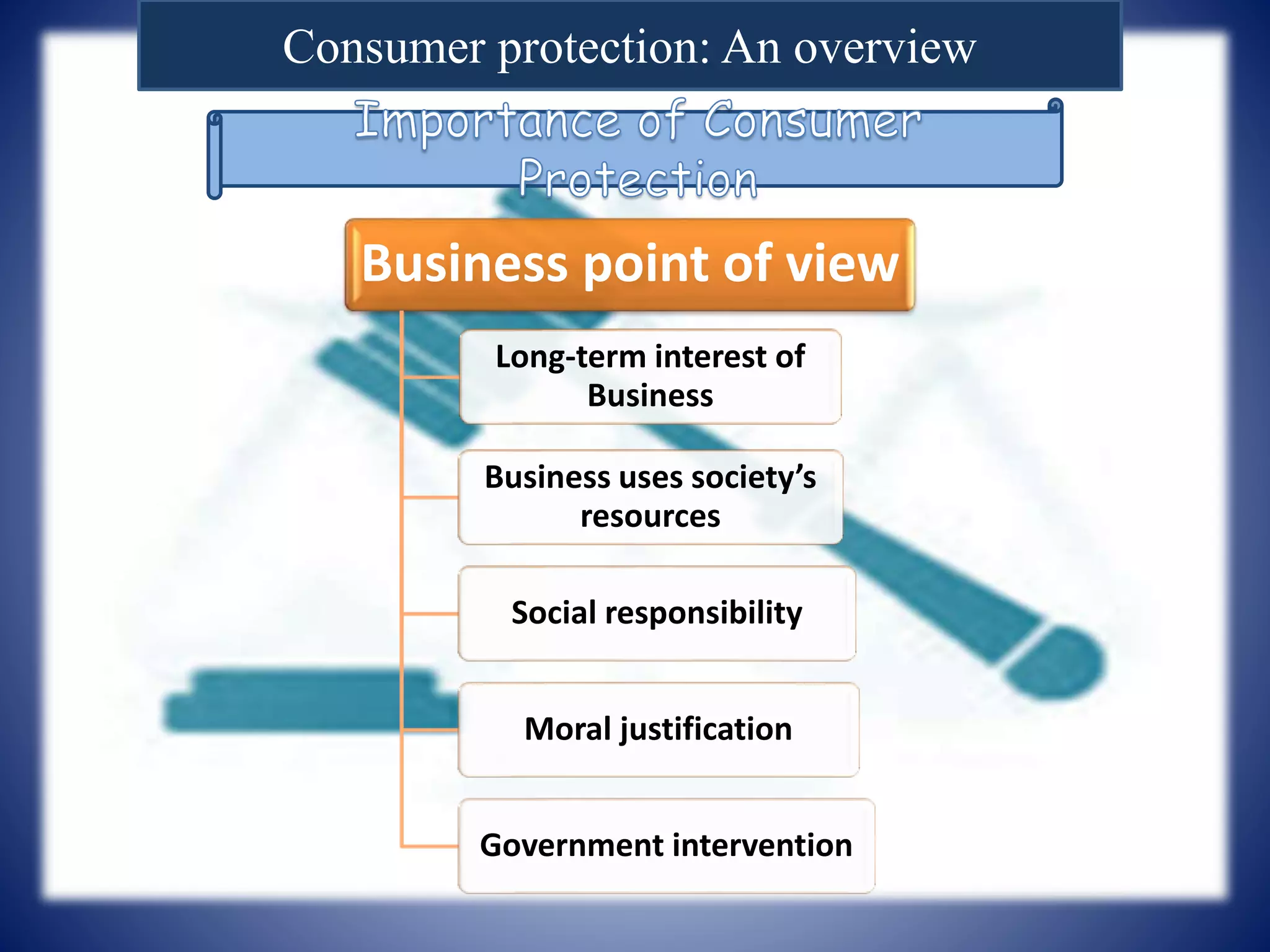 Consumer protection: An overview

Importance of Consumer Protection

Business point of view

Long-term interest of Business

Business uses society's resources

Social responsibility

Moral justification

Government intervention